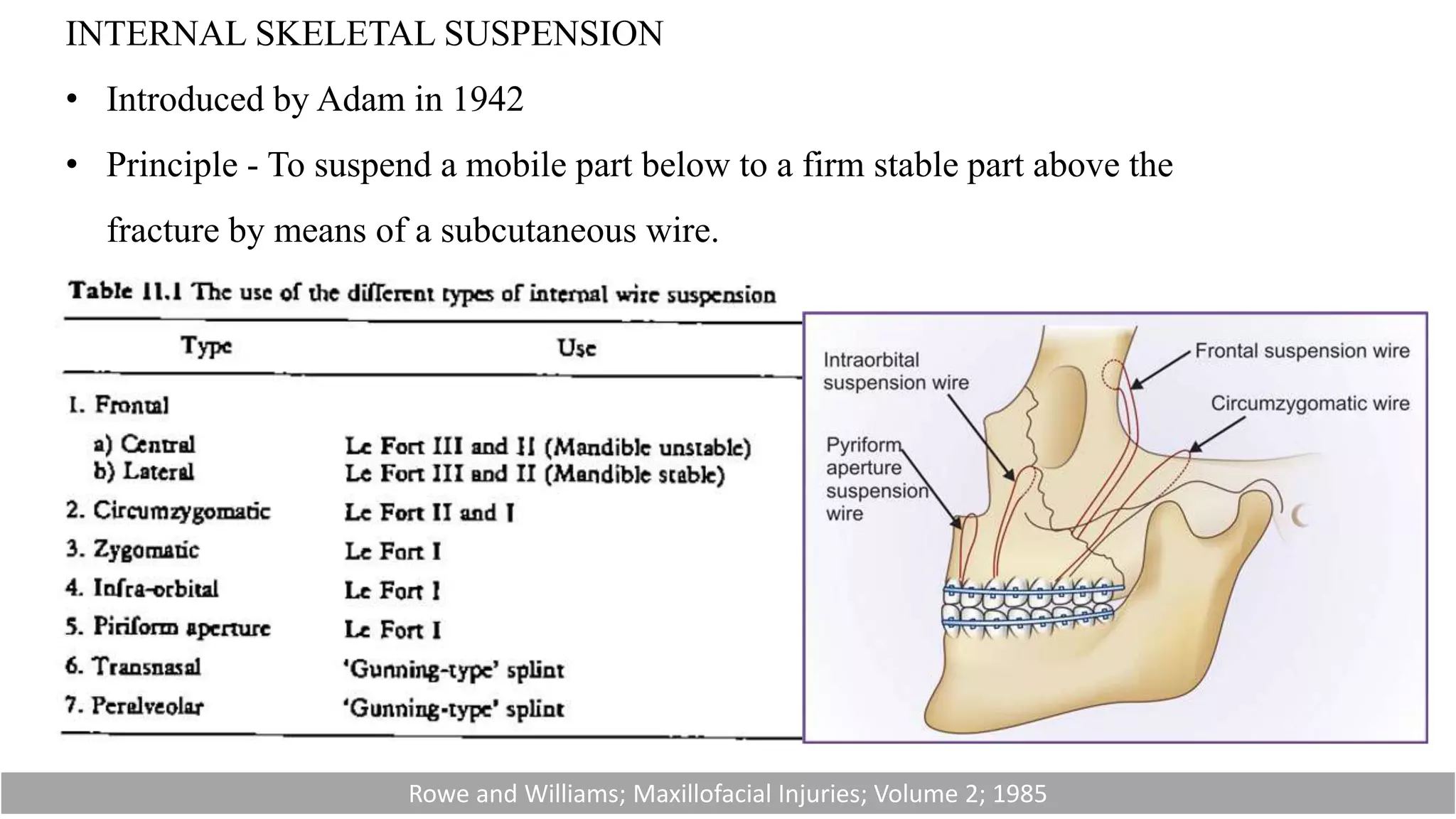 INTERNAL SKELETAL SUSPENSION

• Introduced by Adam in 1942

• Principle - To suspend a mobile part below to a firm stable part above the fracture by means of a subcutaneous wire.

Table 11.1 The use of the different types of internal wire suspension

| Type | Use |
|---|---|
| 1. Frontal | |
| a) Central | Le Fort III and II (Mandible unstable) |
| b) Lateral | Le Fort III and II (Mandible stable) |
| 2. Circumzygomatic | Le Fort II and I |
| 3. Zygomatic | Le Fort I |
| 4. Infra-orbital | Le Fort I |
| 5. Piriform aperture | Le Fort I |
| 6. Transnasal | 'Gunning-type' splint |
| 7. Peralveolar | 'Gunning-type' splint |

Intraorbital suspension wire

Pyriform aperture suspension wire

Frontal suspension wire

Circumzygomatic wire

Rowe and Williams; Maxillofacial Injuries; Volume 2; 1985